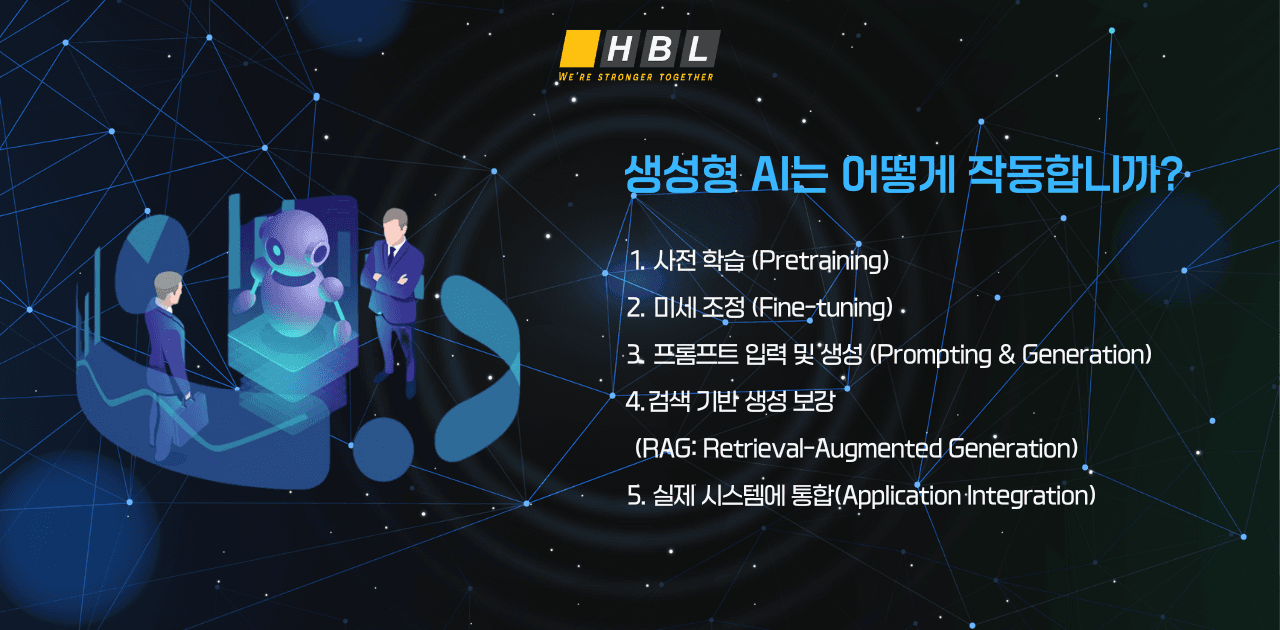 HBL
WE'RE STRONGER TOGETHER

생성형 AI는 어떻게 작동합니까?

1. 사전 학습 (Pretraining)
2. 미세 조정 (Fine-tuning)
3. 프롬프트 입력 및 생성 (Prompting & Generation)
4. 검색 기반 생성 보강 (RAG: Retrieval-Augmented Generation)
5. 실제 시스템에 통합(Application Integration)